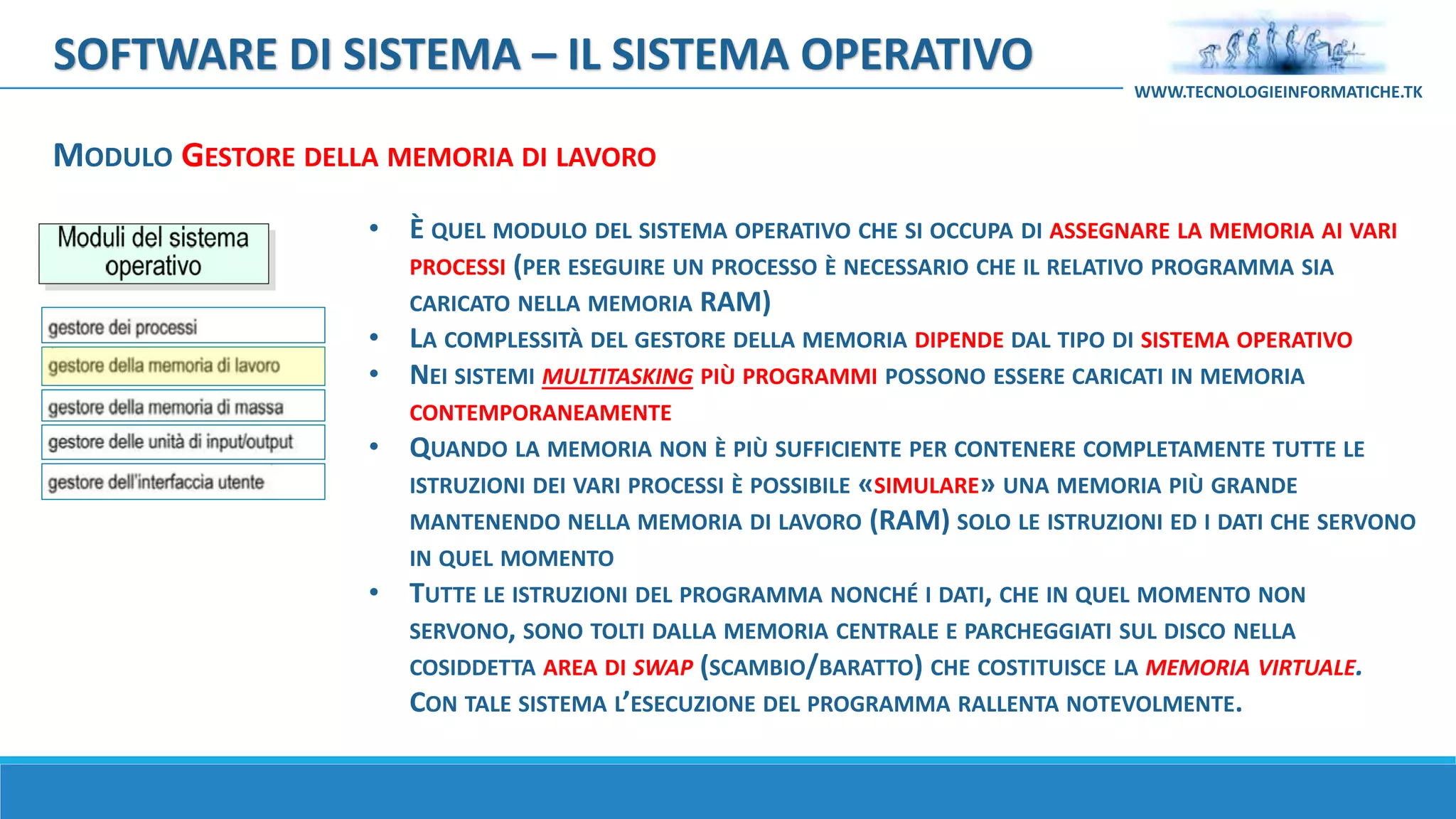 SOFTWARE DI SISTEMA – IL SISTEMA OPERATIVO

WWW.TECNOLOGIEINFORMATICHE.TK

MODULO GESTORE DELLA MEMORIA DI LAVORO

Moduli del sistema operativo

gestore dei processi

gestore della memoria di lavoro

gestore della memoria di massa

gestore delle unità di input/output

gestore dell'interfaccia utente

• È QUEL MODULO DEL SISTEMA OPERATIVO CHE SI OCCUPA DI ASSEGNARE LA MEMORIA AI VARI PROCESSI (PER ESEGUIRE UN PROCESSO È NECESSARIO CHE IL RELATIVO PROGRAMMA SIA CARICATO NELLA MEMORIA RAM)

• LA COMPLESSITÀ DEL GESTORE DELLA MEMORIA DIPENDE DAL TIPO DI SISTEMA OPERATIVO

• NEI SISTEMI MULTITASKING PIÙ PROGRAMMI POSSONO ESSERE CARICATI IN MEMORIA CONTEMPORANEAMENTE

• QUANDO LA MEMORIA NON È PIÙ SUFFICIENTE PER CONTENERE COMPLETAMENTE TUTTE LE ISTRUZIONI DEI VARI PROCESSI È POSSIBILE «SIMULARE» UNA MEMORIA PIÙ GRANDE MANTENENDO NELLA MEMORIA DI LAVORO (RAM) SOLO LE ISTRUZIONI ED I DATI CHE SERVONO IN QUEL MOMENTO

• TUTTE LE ISTRUZIONI DEL PROGRAMMA NONCHÉ I DATI, CHE IN QUEL MOMENTO NON SERVONO, SONO TOLTI DALLA MEMORIA CENTRALE E PARCHEGGIATI SUL DISCO NELLA COSIDDETTA AREA DI SWAP (SCAMBIO/BARATTO) CHE COSTITUISCE LA MEMORIA VIRTUALE. CON TALE SISTEMA L'ESECUZIONE DEL PROGRAMMA RALLENTA NOTEVOLMENTE.